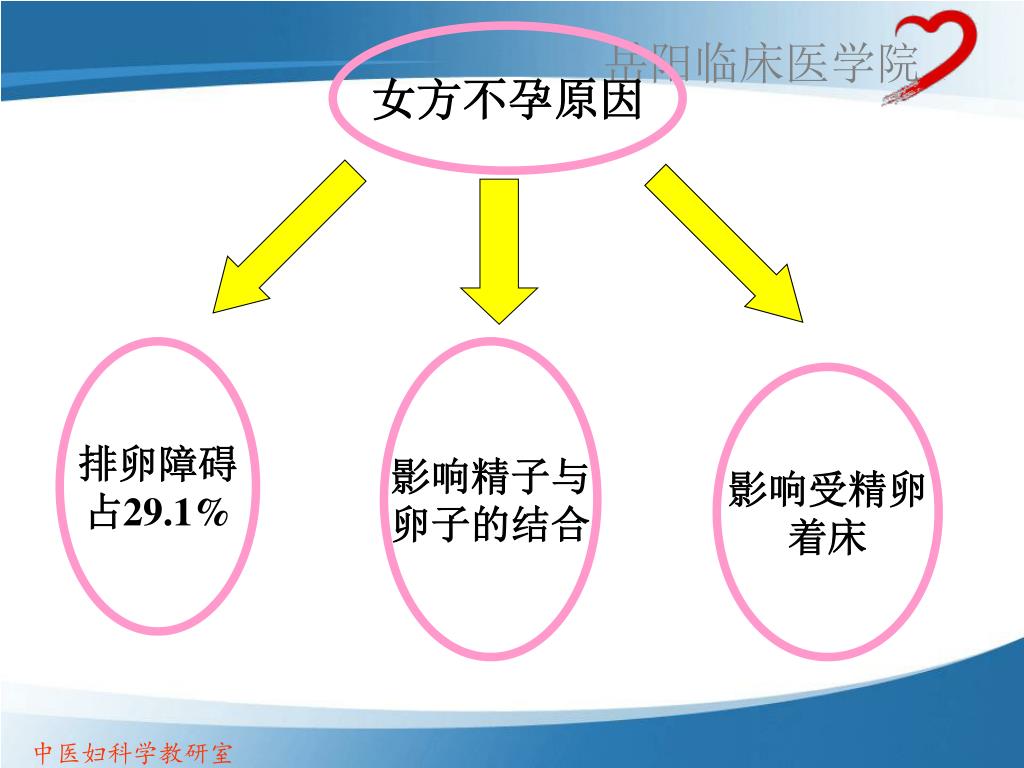 岳阳临床医学院

女方不孕原因

排卵障碍占29.1%

影响精子与卵子的结合

影响受精卵着床

中医妇科学教研室